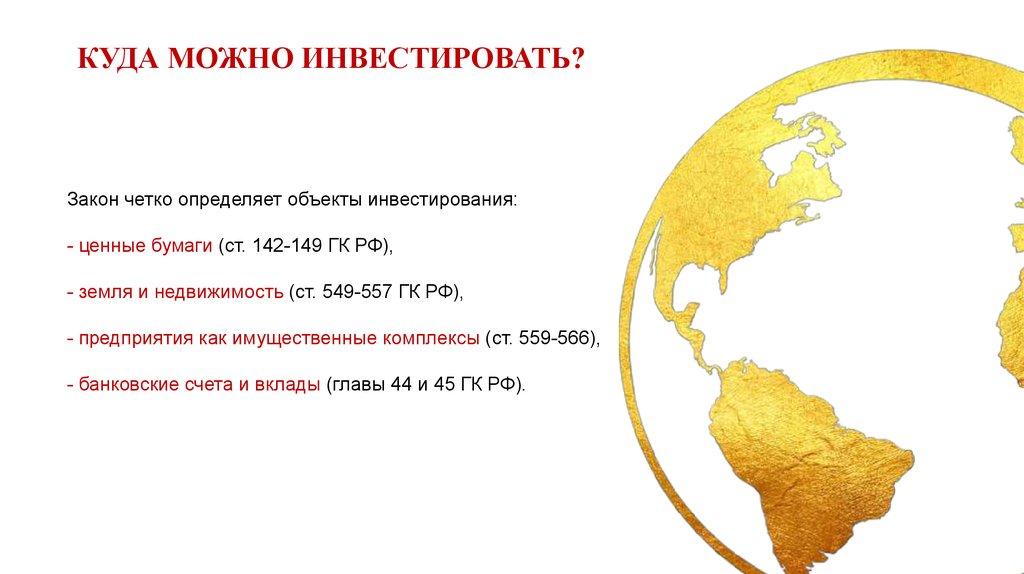 КУДА МОЖНО ИНВЕСТИРОВАТЬ?

Закон четко определяет объекты инвестирования:

- ценные бумаги (ст. 142-149 ГК РФ),

- земля и недвижимость (ст. 549-557 ГК РФ),

- предприятия как имущественные комплексы (ст. 559-566),

- банковские счета и вклады (главы 44 и 45 ГК РФ).